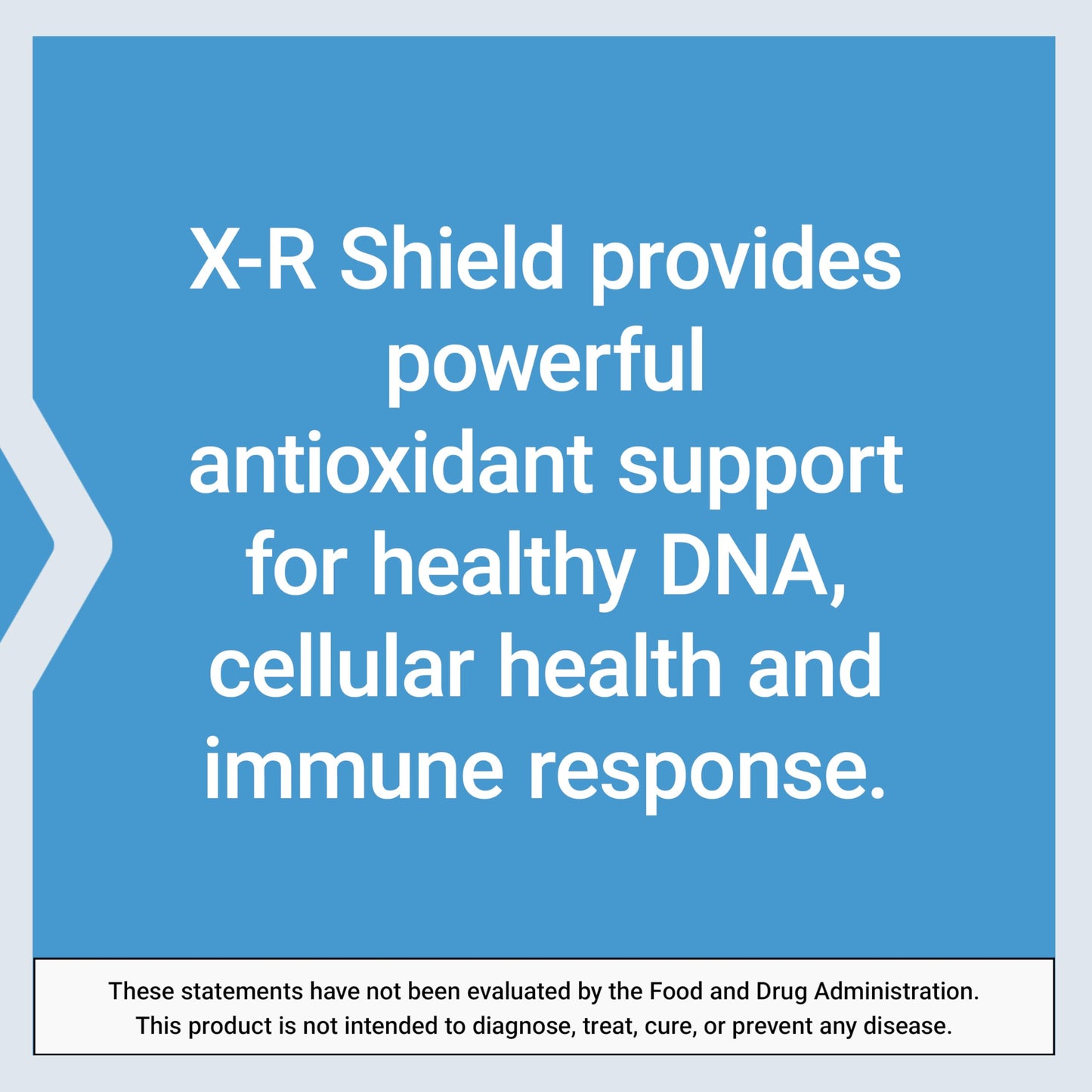 X-R Shield provides powerful antioxidant support for healthy DNA, cellular health and immune response.

These statements have not been evaluated by the Food and Drug Administration. This product is not intended to diagnose, treat, cure, or prevent any disease.